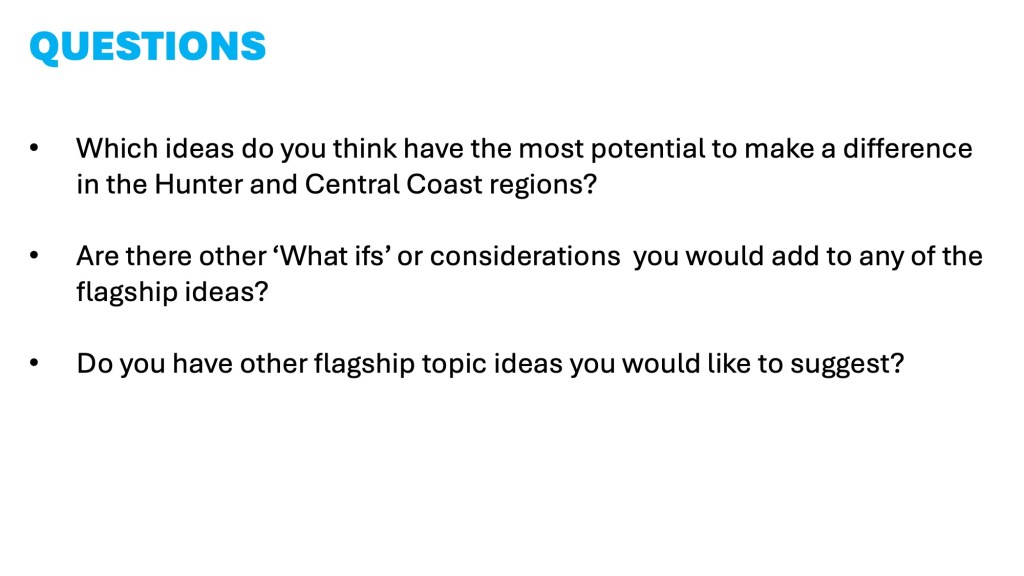 QUESTIONS

• Which ideas do you think have the most potential to make a difference in the Hunter and Central Coast regions?

• Are there other ‘What ifs’ or considerations you would add to any of the flagship ideas?

• Do you have other flagship topic ideas you would like to suggest?